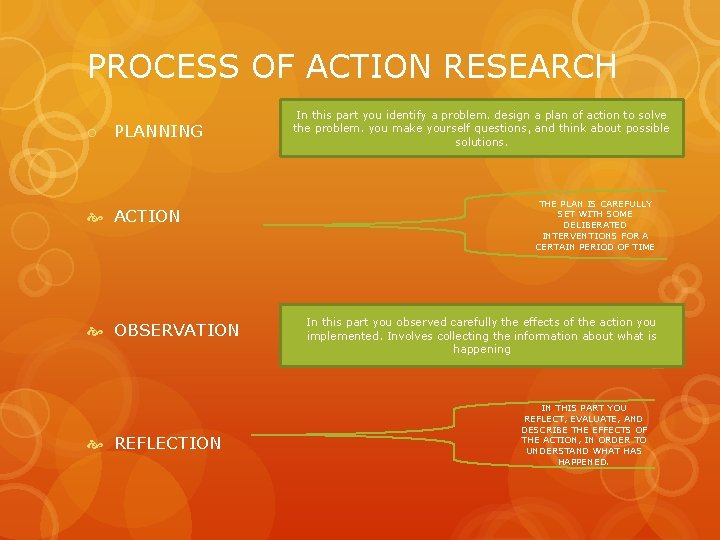 PROCESS OF ACTION RESEARCH

PLANNING

In this part you identify a problem. design a plan of action to solve the problem. you make yourself questions, and think about possible solutions.

ACTION

THE PLAN IS CAREFULLY SET WITH SOME DELIBERATED INTERVENTIONS FOR A CERTAIN PERIOD OF TIME

OBSERVATION

In this part you observed carefully the effects of the action you implemented. Involves collecting the information about what is happening

REFLECTION

IN THIS PART YOU REFLECT, EVALUATE, AND DESCRIBE THE EFFECTS OF THE ACTION, IN ORDER TO UNDERSTAND WHAT HAS HAPPENED.